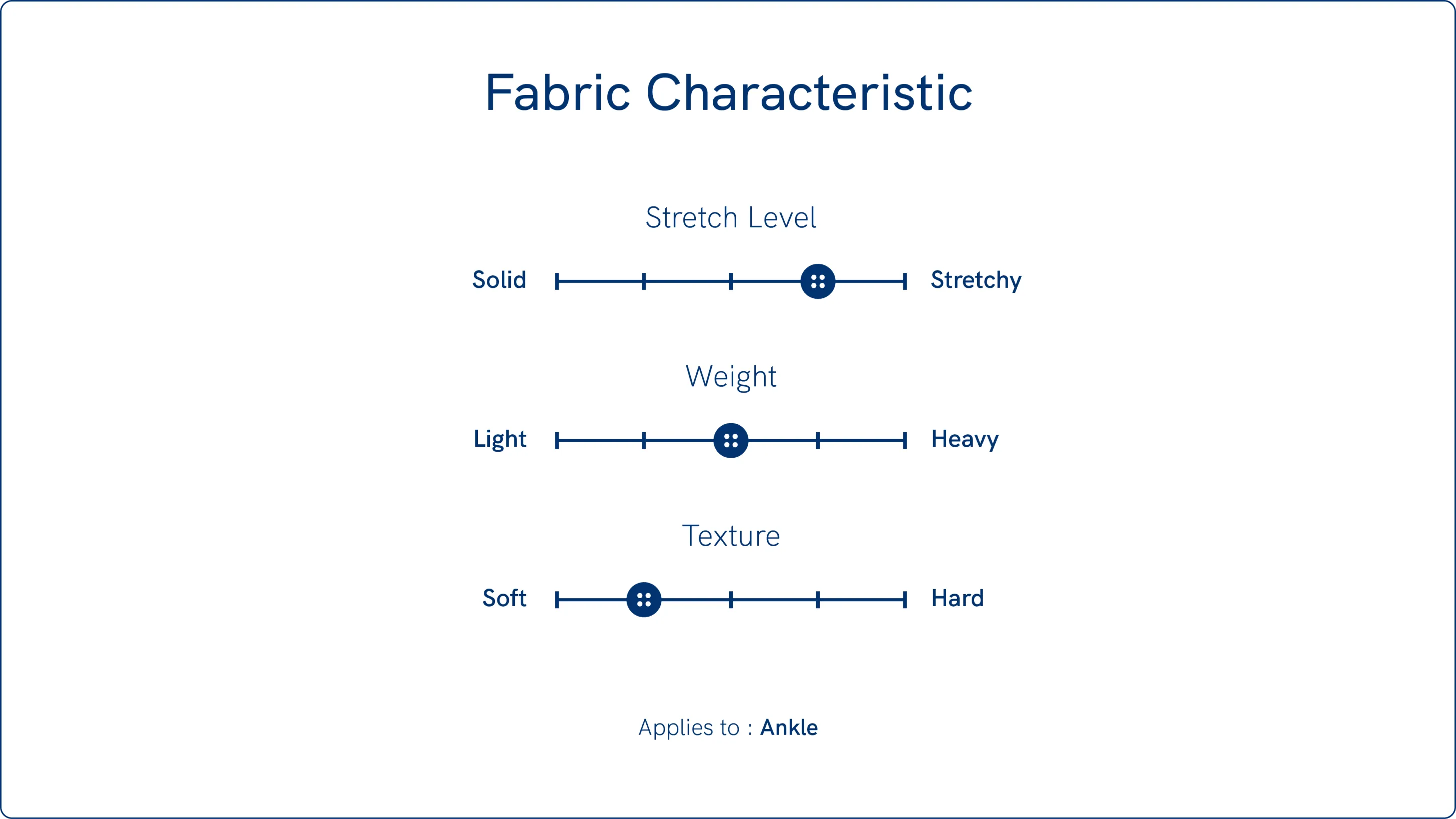 Fabric Characteristic

Stretch Level

Solid Stretchy

Weight

Light Heavy

Texture

Soft Hard

Applies to : Ankle